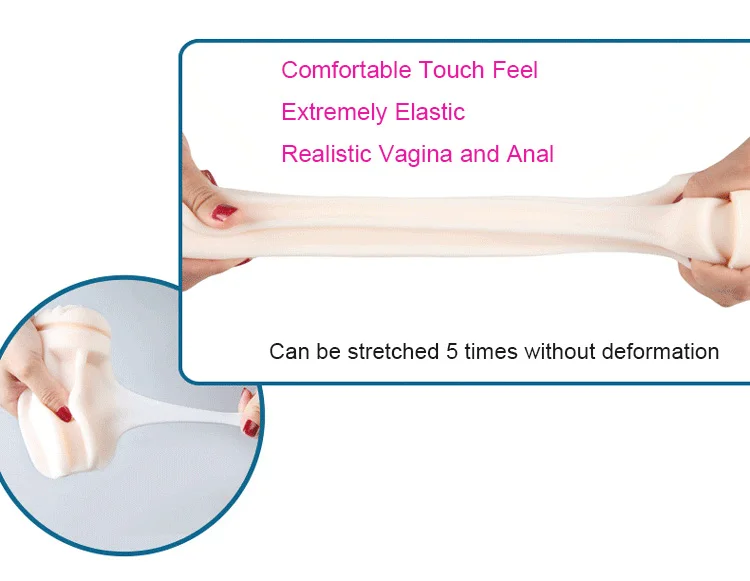 Comfortable Touch Feel

Extremely Elastic

Realistic Vagina and Anal

Can be stretched 5 times without deformation